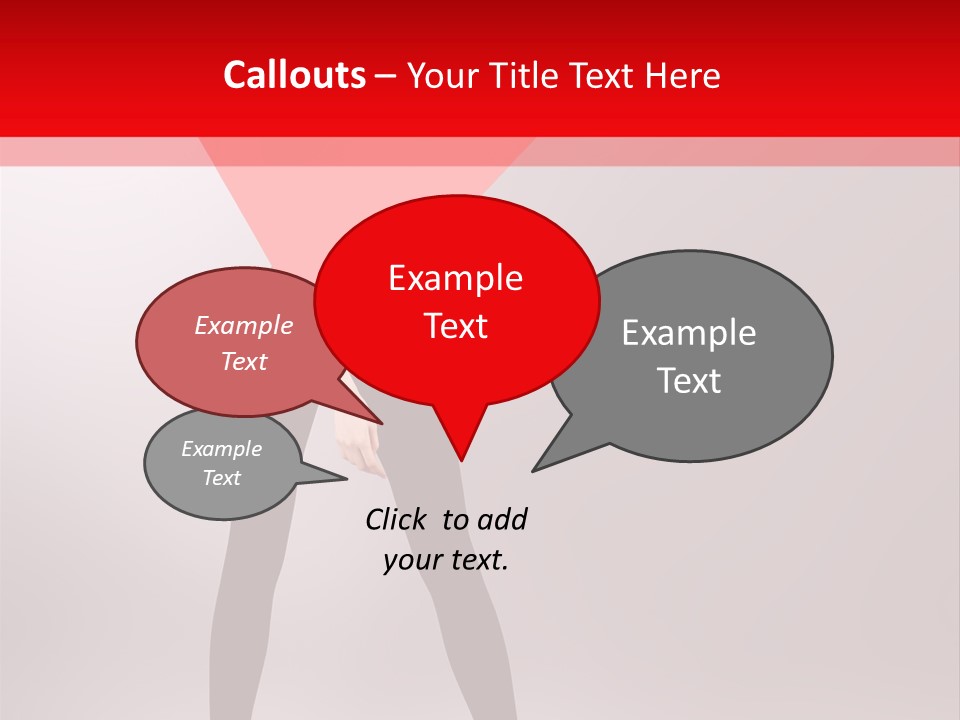 Callouts – Your Title Text Here

Example Text

Example Text

Example Text

Example Text

Click to add your text.